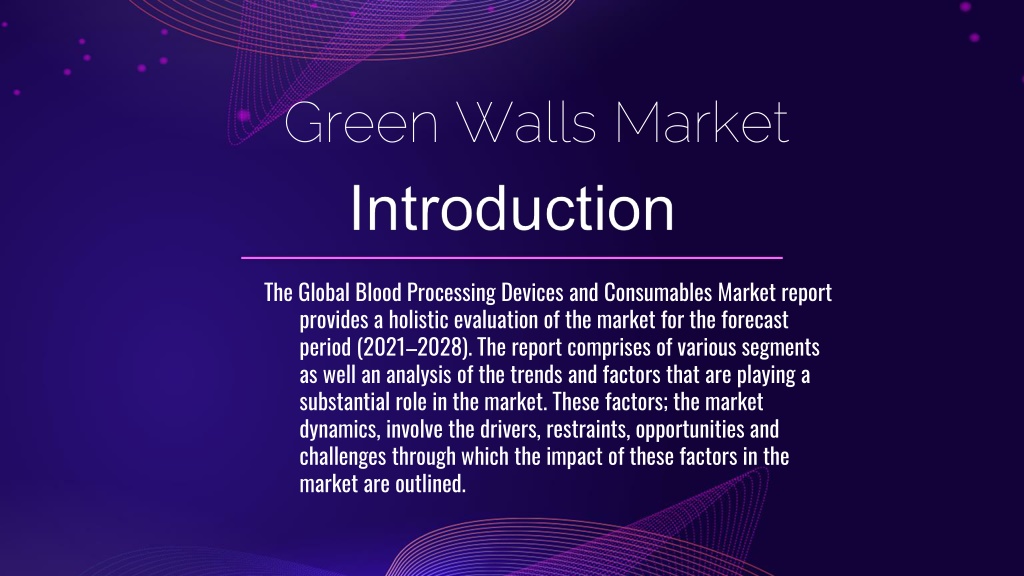 Green Walls Market

Introduction

The Global Blood Processing Devices and Consumables Market report provides a holistic evaluation of the market for the forecast period (2021–2028). The report comprises of various segments as well an analysis of the trends and factors that are playing a substantial role in the market. These factors; the market dynamics, involve the drivers, restraints, opportunities and challenges through which the impact of these factors in the market are outlined.